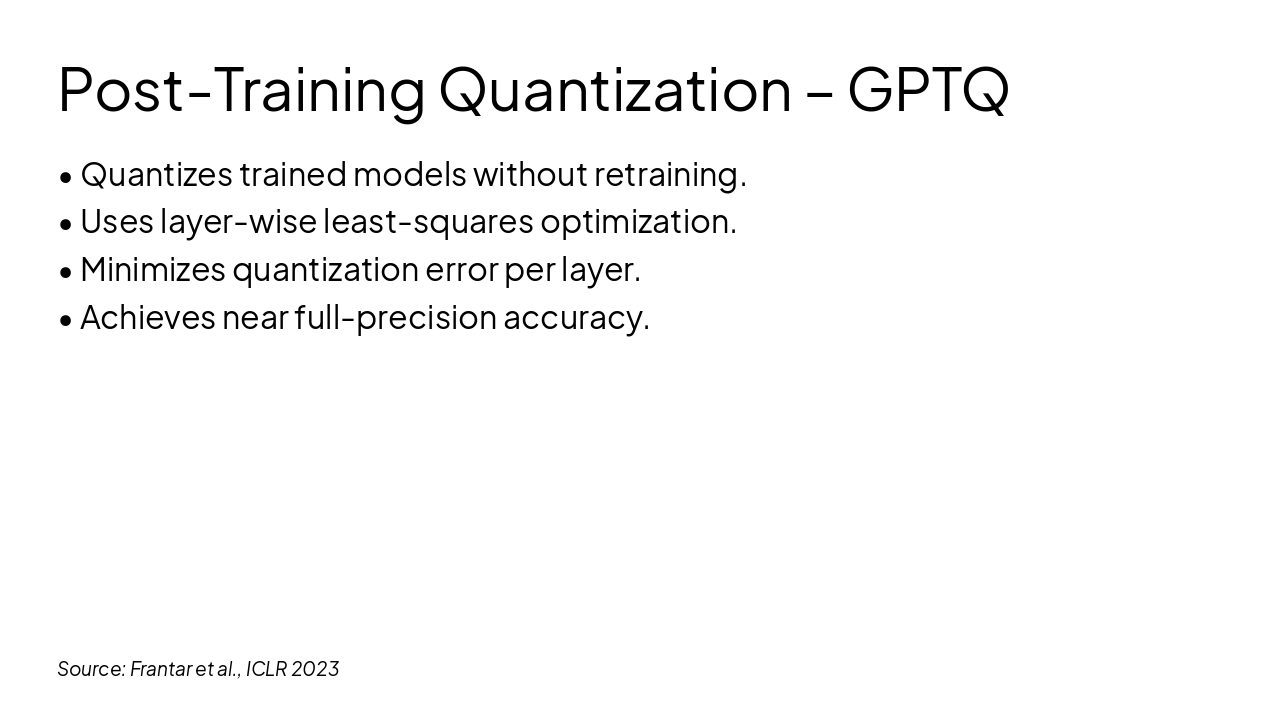 Post-Training Quantization – GPTQ

• Quantizes trained models without retraining.
• Uses layer-wise least-squares optimization.
• Minimizes quantization error per layer.
• Achieves near full-precision accuracy.

Source: Frantar et al., ICLR 2023